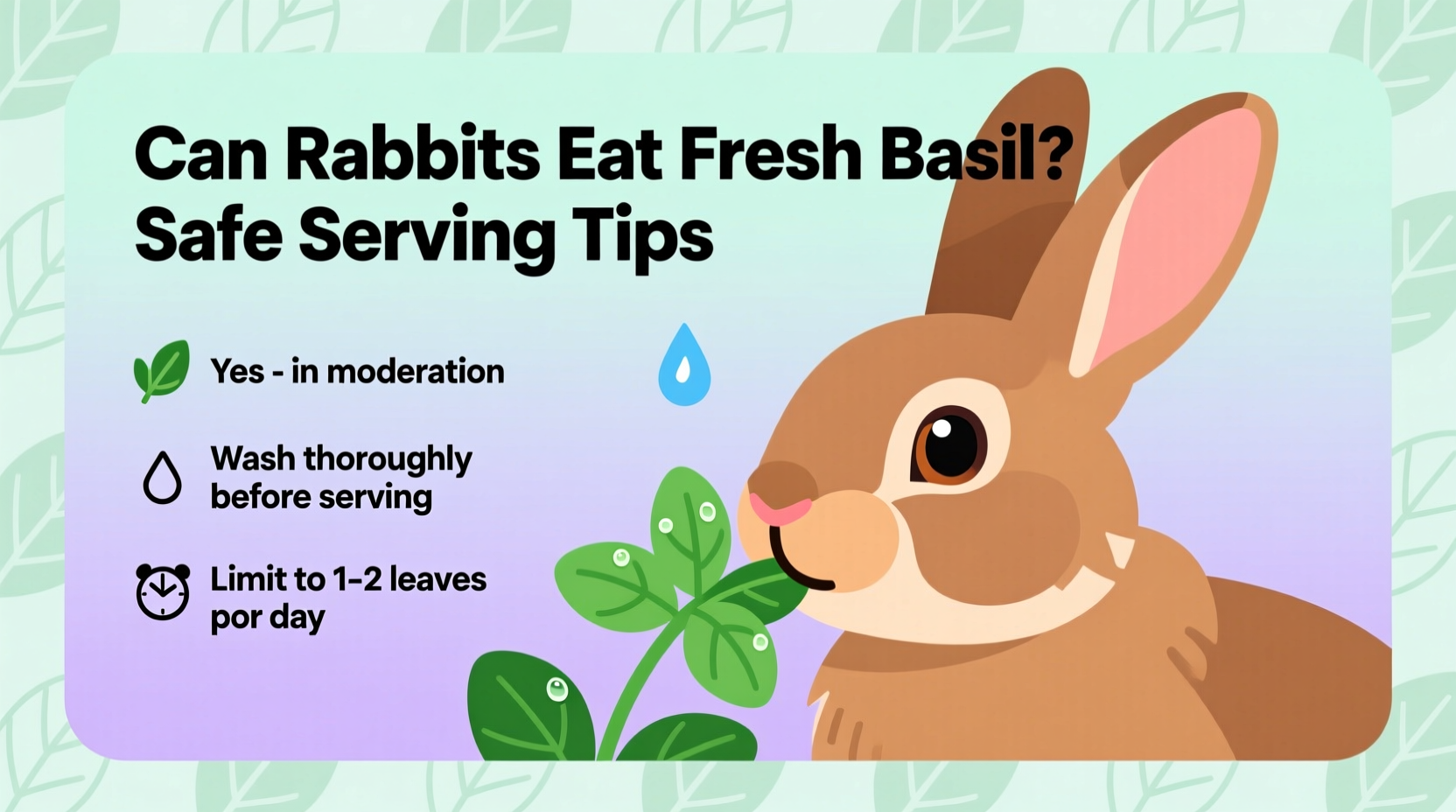 Can Rabbits Eat Fresh Basil? Safe Serving Tips

Yes - in moderation

Wash thoroughly before serving

Limit to 1-2 leaves por day